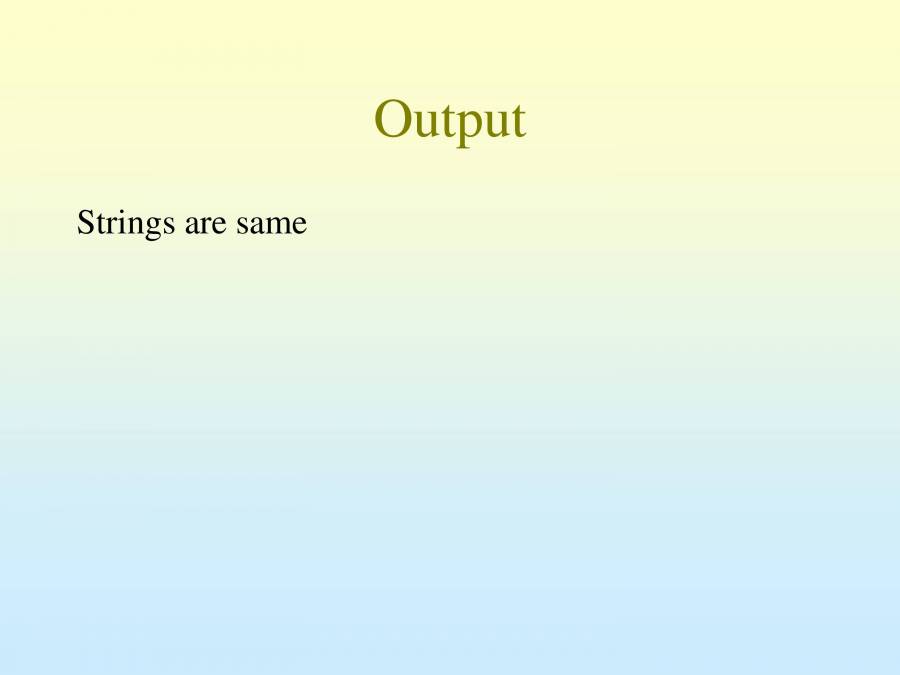 Output

Strings are same